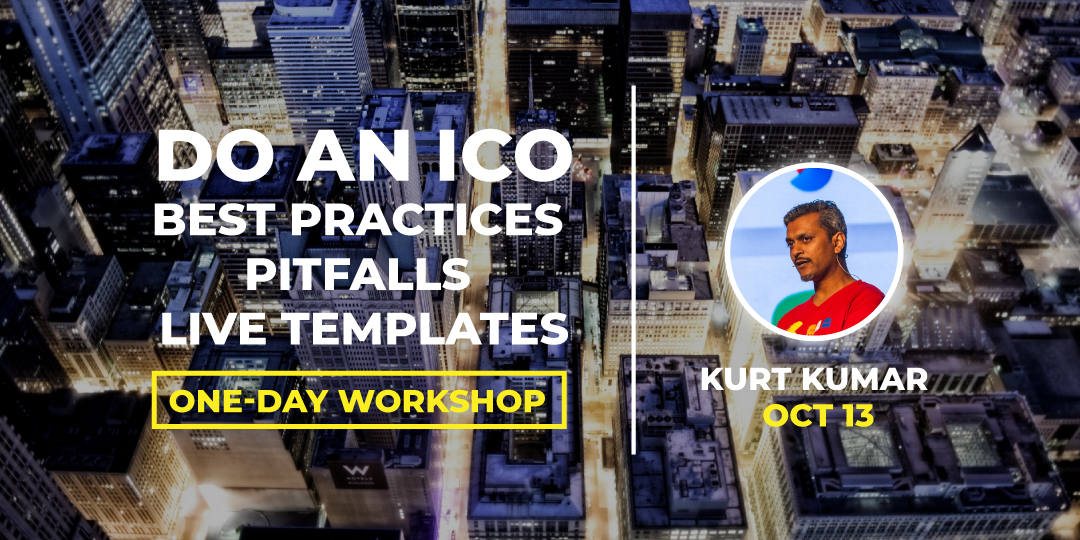 DO AN ICO
BEST PRACTICES
PITFALLS
LIVE TEMPLATES

ONE-DAY WORKSHOP

KURT KUMAR
OCT 13